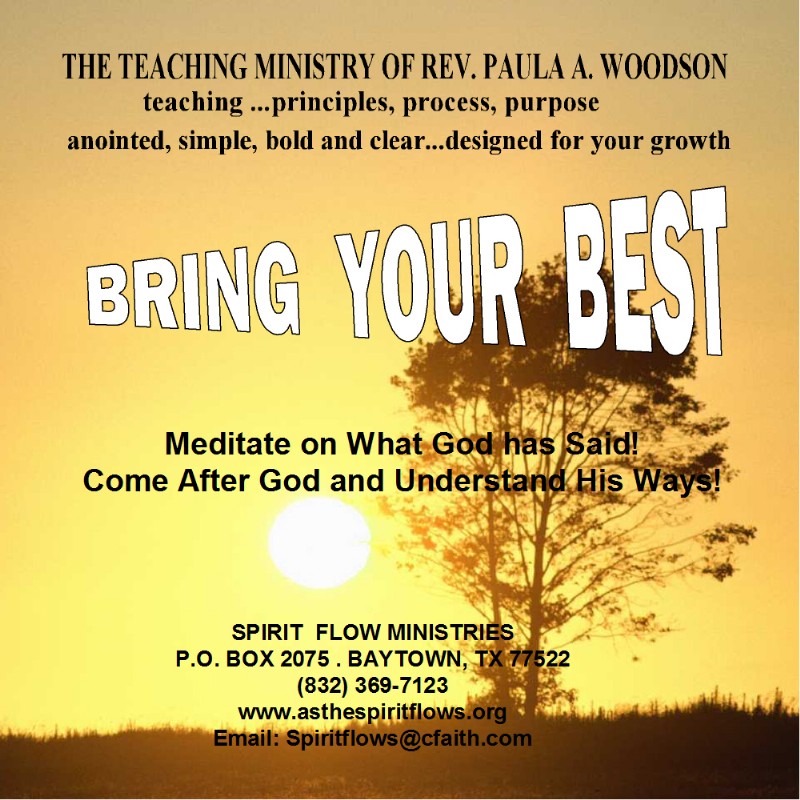 THE TEACHING MINISTRY OF REV. PAULA A. WOODSON
teaching ...principles, process, purpose
anointed, simple, bold and clear...designed for your growth

BRING YOUR BEST

Meditate on What God has Said!
Come After God and Understand His Ways!

SPIRIT FLOW MINISTRIES
P.O. BOX 2075 . BAYTOWN, TX 77522
(832) 369-7123
www.asthespiritflows.org
Email: Spiritflows@cfaith.com